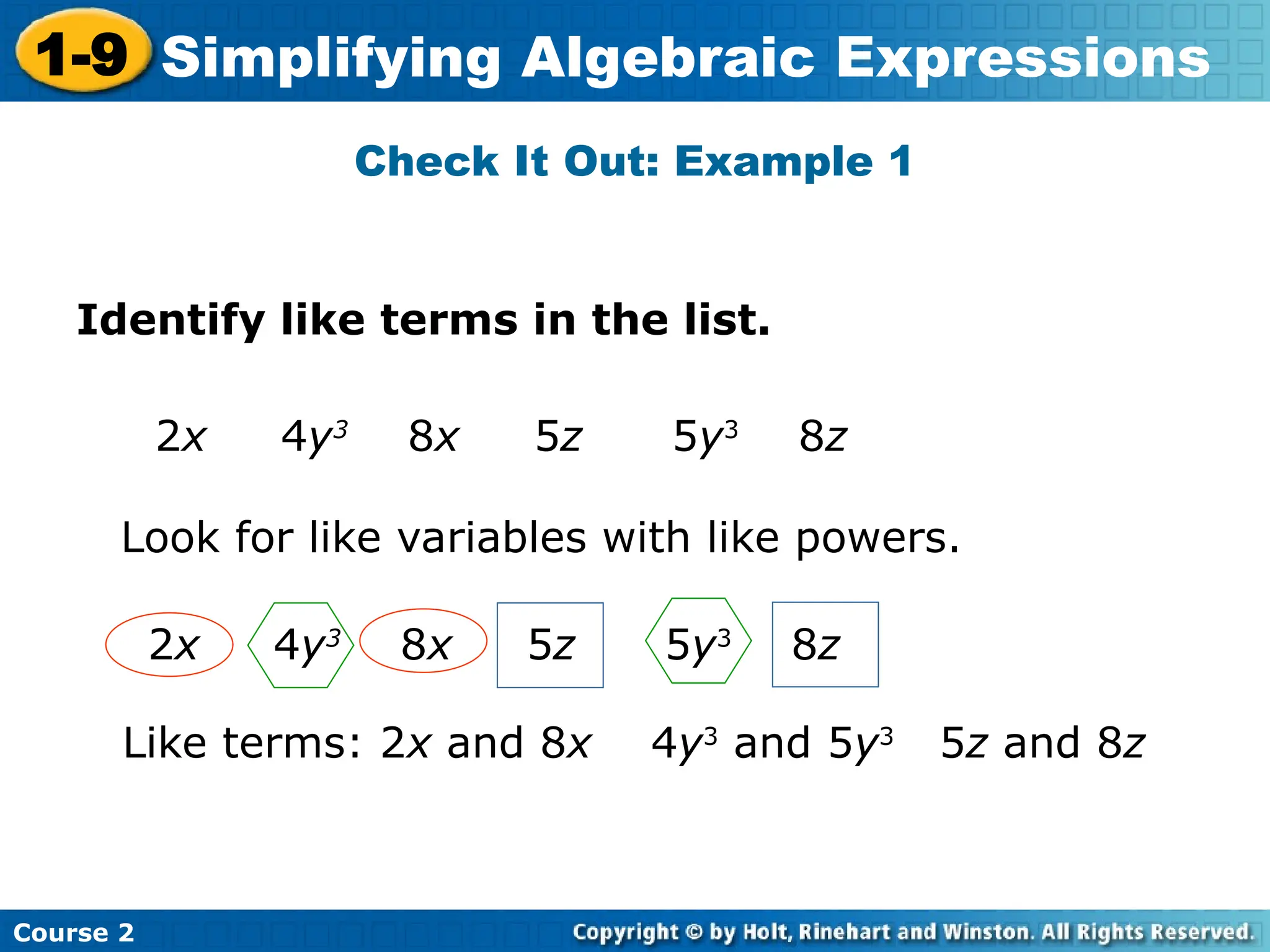 1-9 Simplifying Algebraic Expressions

Check It Out: Example 1

Identify like terms in the list.

$2x$ $4y^3$ $8x$ $5z$ $5y^3$ $8z$

Look for like variables with like powers.

$2x$ $4y^3$ $8x$ $5z$ $5y^3$ $8z$

Like terms: $2x$ and $8x$ $4y^3$ and $5y^3$ $5z$ and $8z$

Course 2

Copyright © by Holt, Rinehart and Winston. All Rights Reserved.